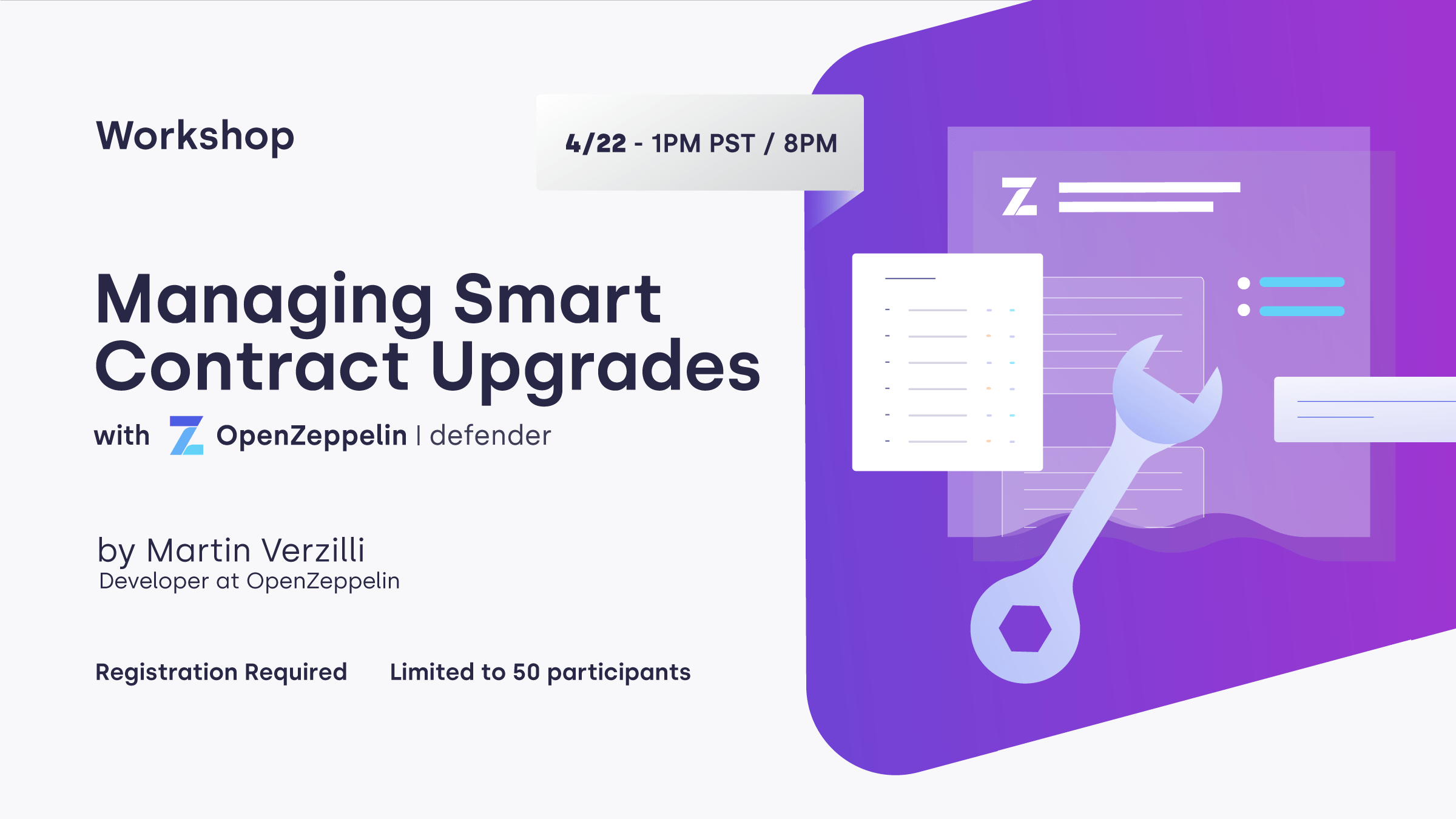 Workshop

4/22 - 1PM PST / 8PM

Managing Smart Contract Upgrades

with OpenZeppelin | defender

by Martin Verzilli
Developer at OpenZeppelin

Registration Required

Limited to 50 participants